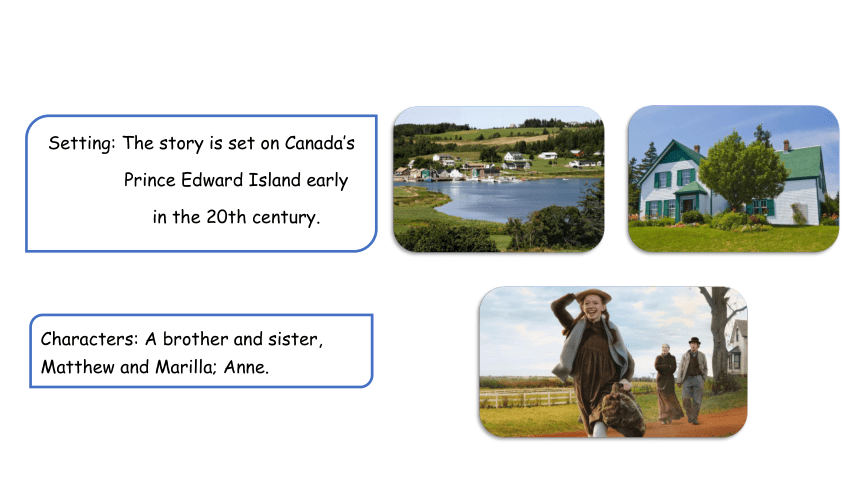 Setting: The story is set on Canada's Prince Edward Island early in the 20th century.

Characters: A brother and sister, Matthew and Marilla; Anne.